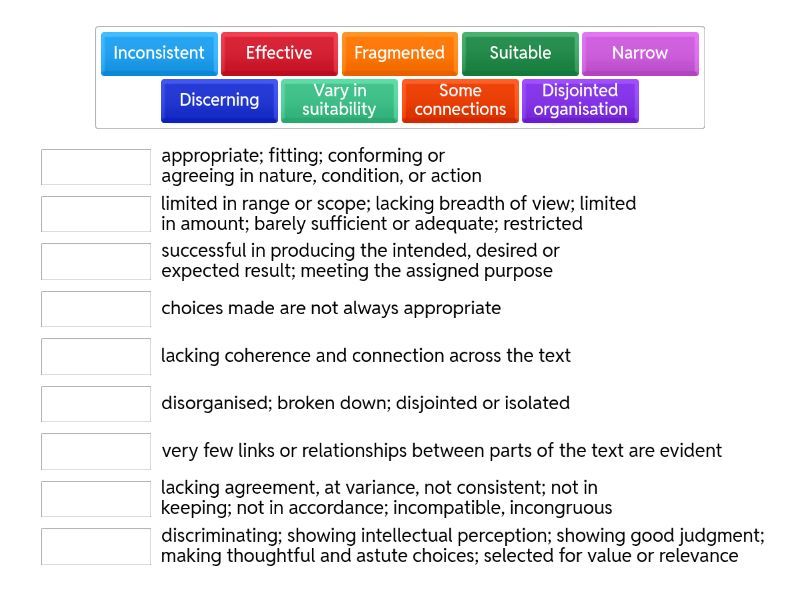 Inconsistent
Effective
Fragmented
Suitable
Narrow
Discerning
Vary in suitability
Some connections
Disjointed organisation

appropriate; fitting; conforming or agreeing in nature, condition, or action

limited in range or scope; lacking breadth of view; limited in amount; barely sufficient or adequate; restricted

successful in producing the intended, desired or expected result; meeting the assigned purpose

choices made are not always appropriate

lacking coherence and connection across the text

disorganised; broken down; disjointed or isolated

very few links or relationships between parts of the text are evident

lacking agreement, at variance, not consistent; not in keeping; not in accordance; incompatible, incongruous

discriminating; showing intellectual perception; showing good judgment; making thoughtful and astute choices; selected for value or relevance